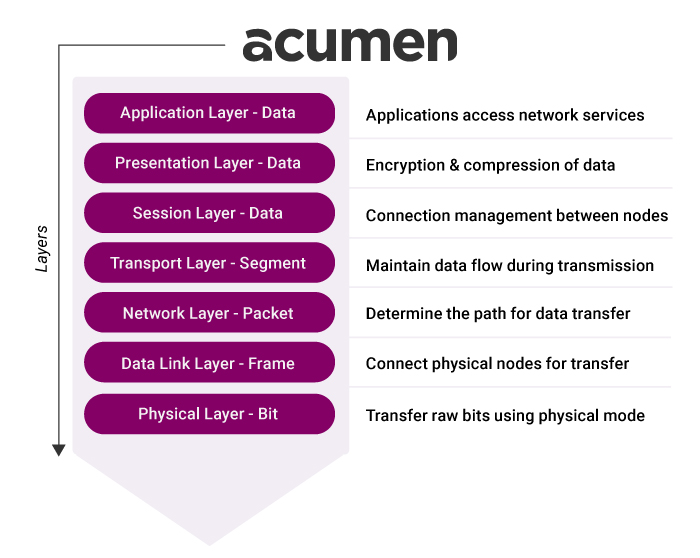 acumen

Layers

Application Layer - Data
Applications access network services

Presentation Layer - Data
Encryption & compression of data

Session Layer - Data
Connection management between nodes

Transport Layer - Segment
Maintain data flow during transmission

Network Layer - Packet
Determine the path for data transfer

Data Link Layer - Frame
Connect physical nodes for transfer

Physical Layer - Bit
Transfer raw bits using physical mode